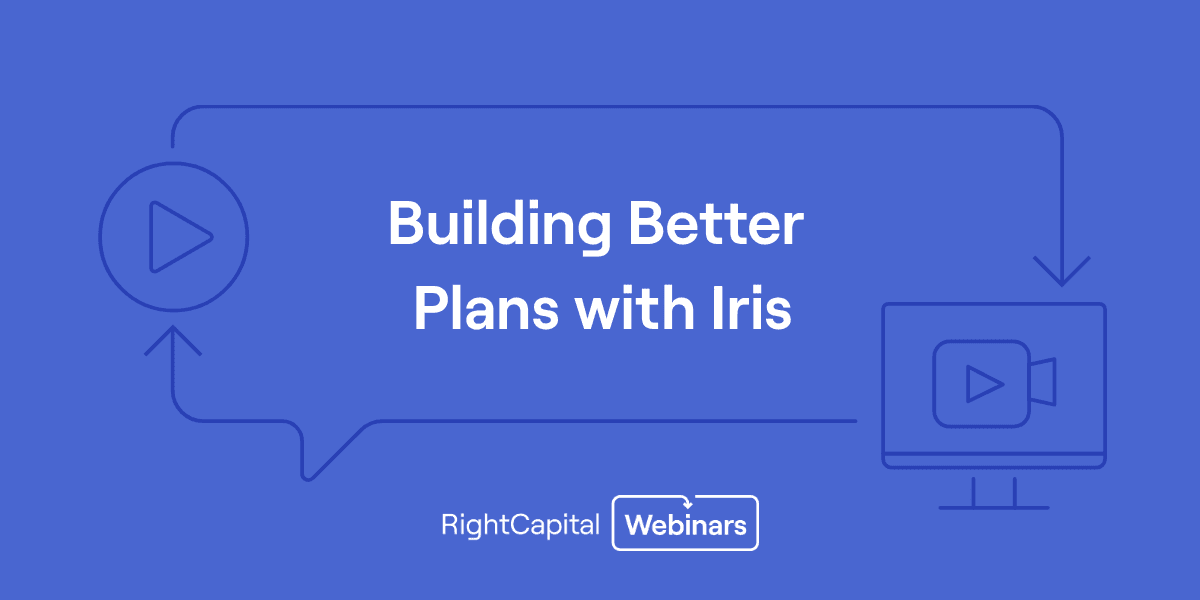 Building Better Plans with Iris

RightCapital Webinars